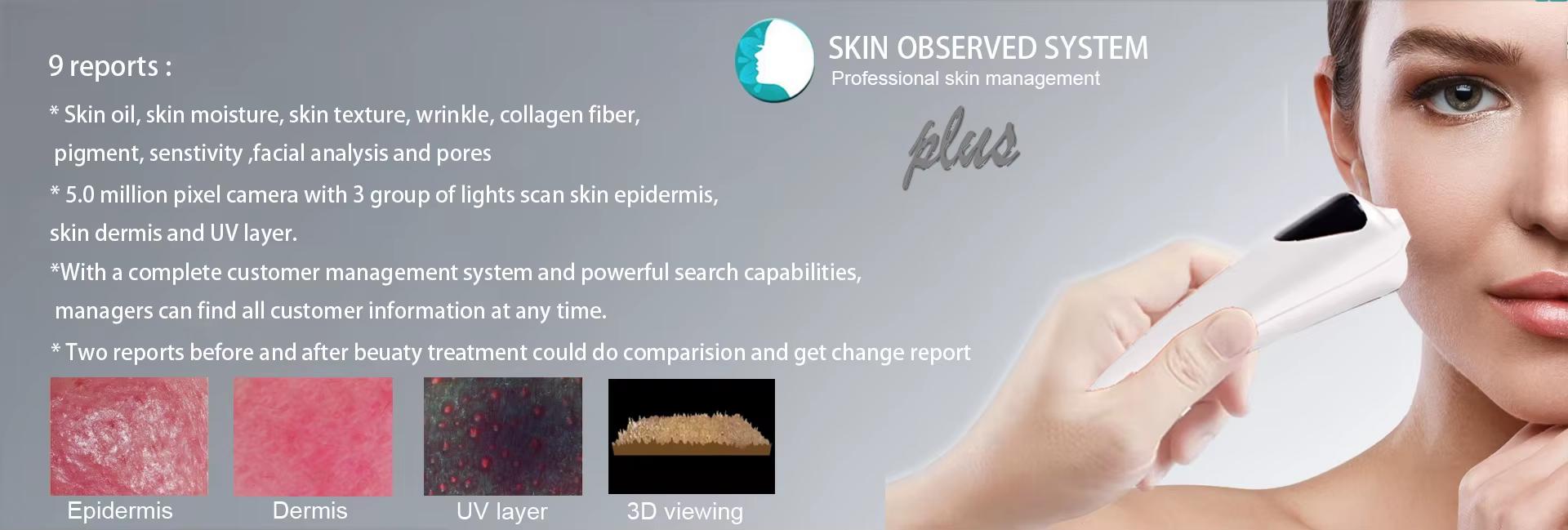 9 reports :

* Skin oil, skin moisture, skin texture, wrinkle, collagen fiber, pigment, senstivity ,facial analysis and pores

* 5.0 million pixel camera with 3 group of lights scan skin epidermis, skin dermis and UV layer.

*With a complete customer management system and powerful search capabilities, managers can find all customer information at any time.

* Two reports before and after beuaty treatment could do comparision and get change report

SKIN OBSERVED SYSTEM
Professional skin management

plus

Epidermis

Dermis

UV layer

3D viewing